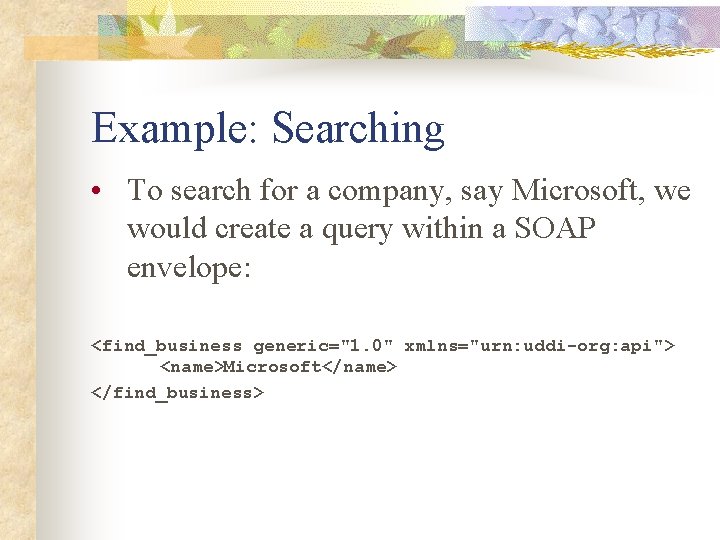 Example: Searching

• To search for a company, say Microsoft, we would create a query within a SOAP envelope:

<find_business generic="1.0" xmlns="urn:uddi-org:api">
<name>Microsoft</name>
</find_business>